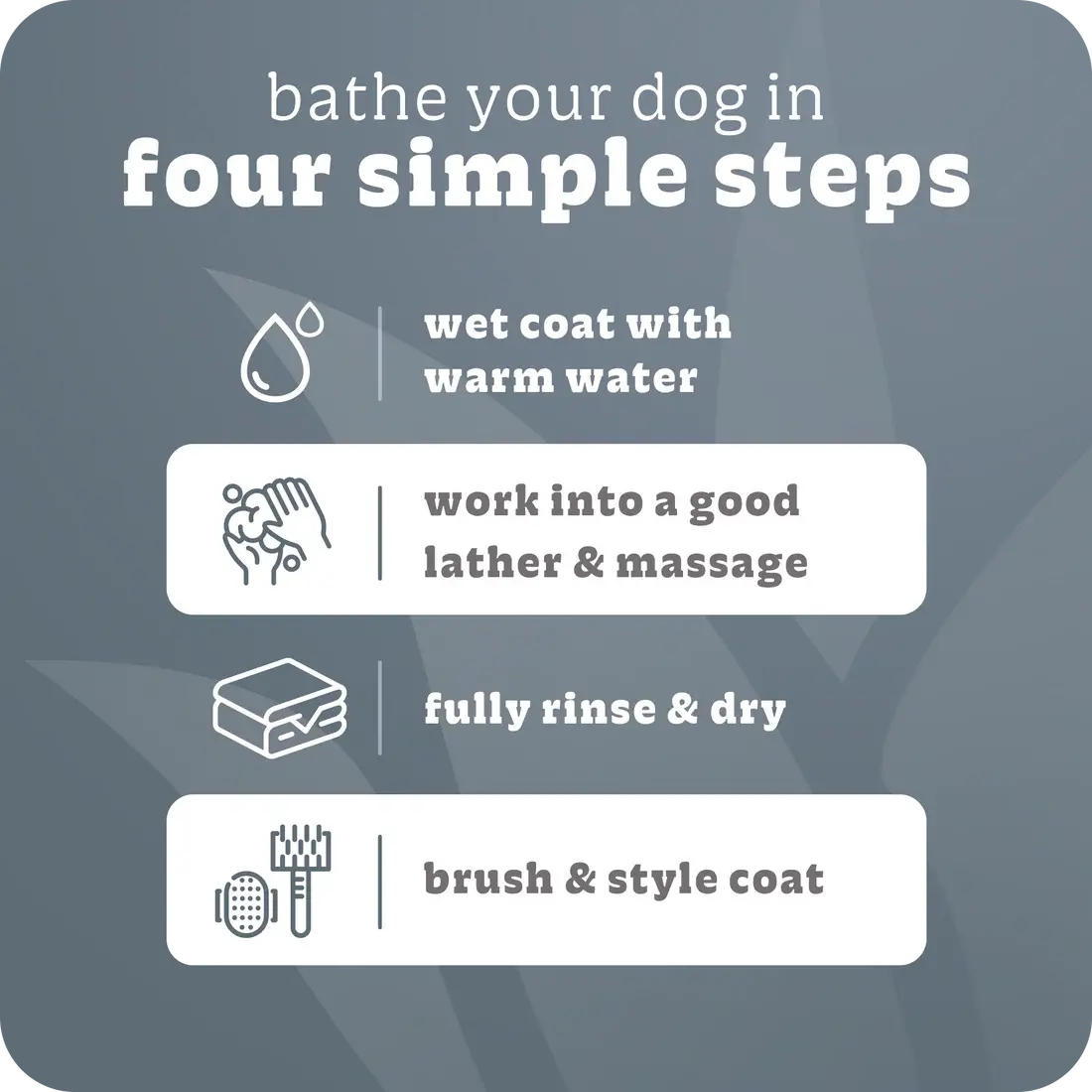 bathe your dog in
four simple steps

wet coat with warm water

work into a good lather & massage

fully rinse & dry

brush & style coat